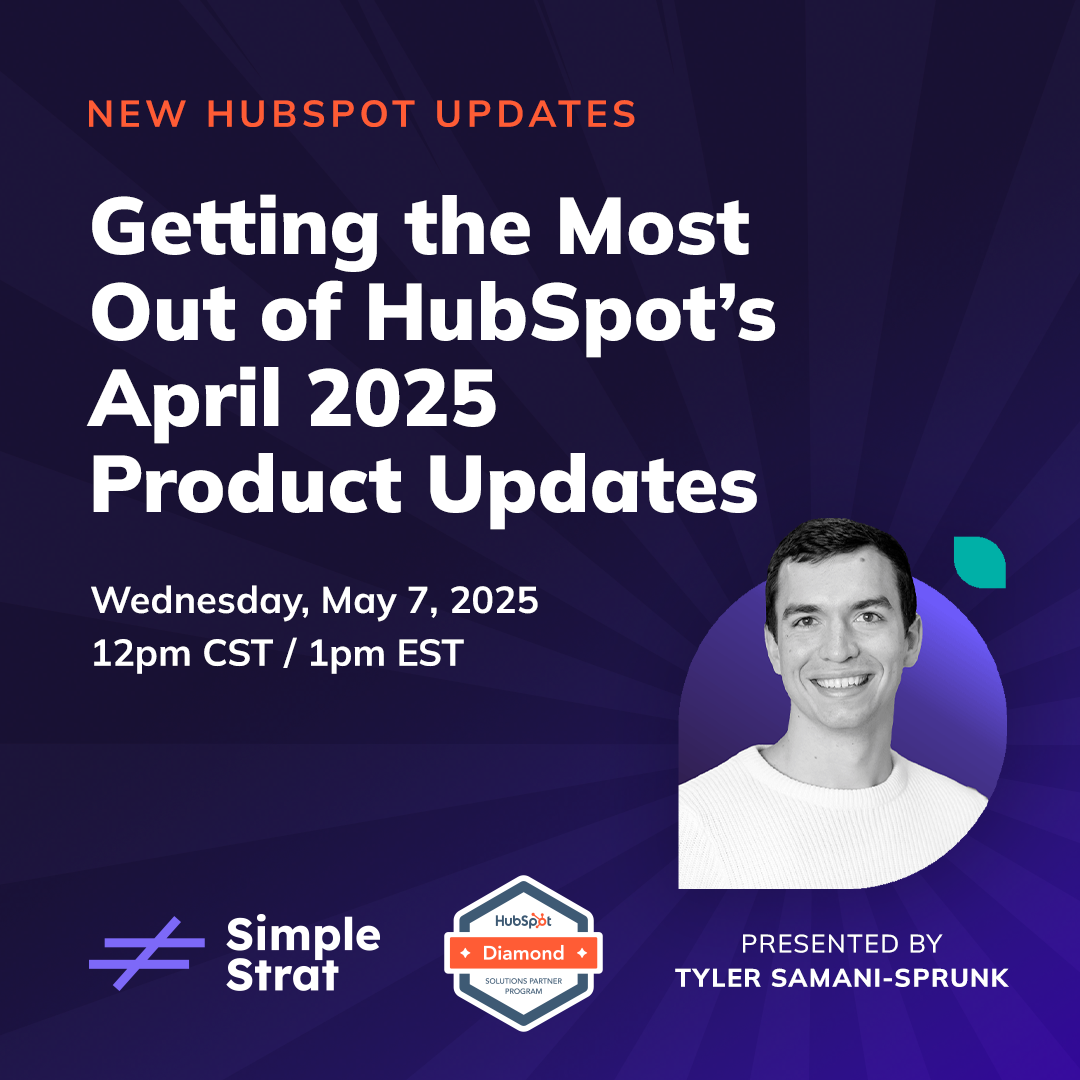 NEW HUBSPOT UPDATES

Getting the Most Out of HubSpot's April 2025 Product Updates

Wednesday, May 7, 2025
12pm CST / 1pm EST

Simple Strat

HubSpot
Diamond
SOLUTIONS PARTNER PROGRAM

PRESENTED BY
TYLER SAMANI-SPRUNK